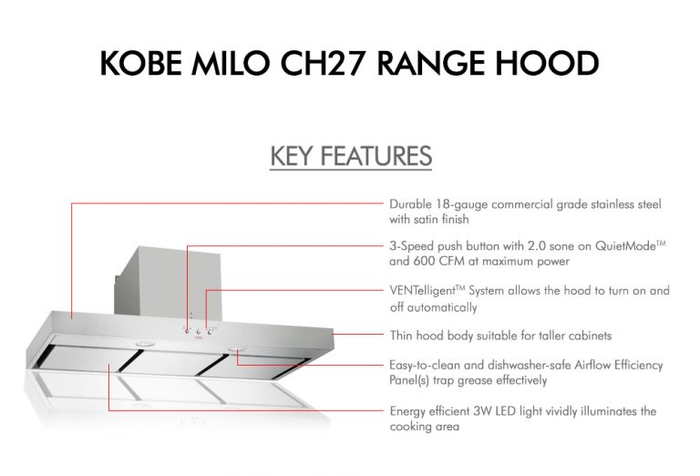 KOBE MILO CH27 RANGE HOOD

KEY FEATURES

Durable 18-gauge commercial grade stainless steel with satin finish

3-Speed push button with 2.0 sone on QuietMode™ and 600 CFM at maximum power

VENTelligent™ System allows the hood to turn on and off automatically

Thin hood body suitable for taller cabinets

Easy-to-clean and dishwasher-safe Airflow Efficiency Panel(s) trap grease effectively

Energy efficient 3W LED light vividly illuminates the cooking area